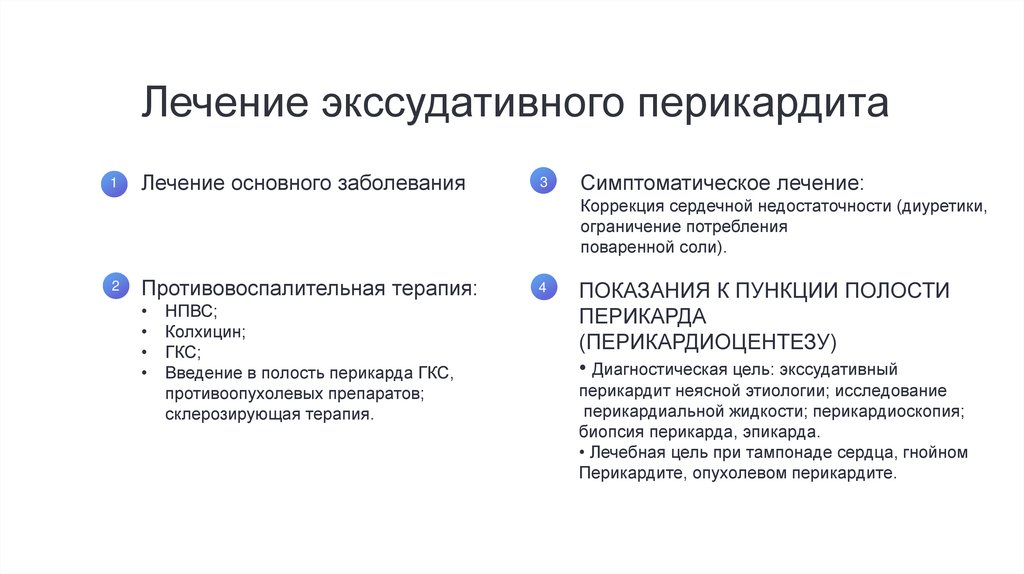 Лечение экссудативного перикардита

1 Лечение основного заболевания

2 Противовоспалительная терапия:
• НПВС;
• Колхицин;
• ГКС;
• Введение в полость перикарда ГКС, противоопухолевых препаратов; склерозирующая терапия.

3 Симптоматическое лечение:
Коррекция сердечной недостаточности (диуретики, ограничение потребления поваренной соли).

4 ПОКАЗАНИЯ К ПУНКЦИИ ПОЛОСТИ ПЕРИКАРДА (ПЕРИКАРДИОЦЕНТЕЗУ)
• Диагностическая цель: экссудативный перикардит неясной этиологии; исследование перикардиальной жидкости; перикардиоскопия; биопсия перикарда, эпикарда.
• Лечебная цель при тампонаде сердца, гнойном Перикардите, опухолевом перикардите.